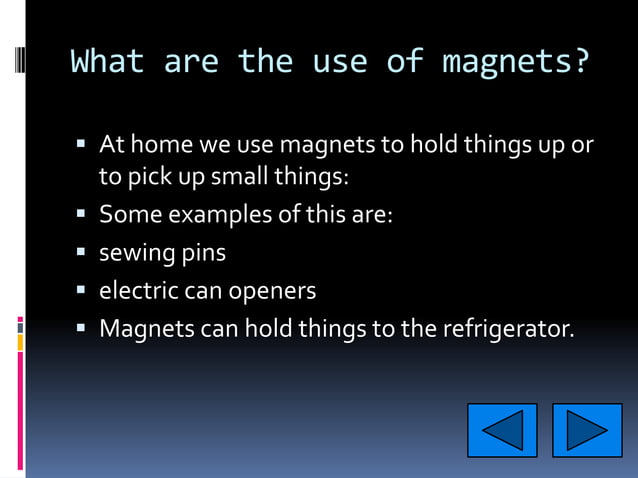 What are the use of magnets?

▪ At home we use magnets to hold things up or to pick up small things:
▪ Some examples of this are:
▪ sewing pins
▪ electric can openers
▪ Magnets can hold things to the refrigerator.